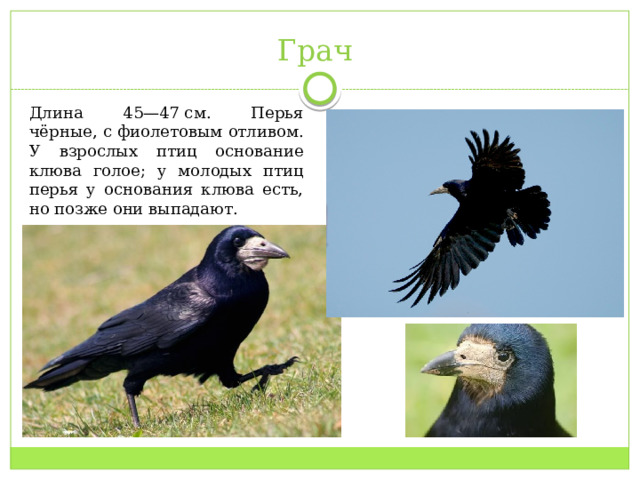 Грач

Длина 45—47 см. Перья чёрные, с фиолетовым отливом. У взрослых птиц основание клюва голое; у молодых птиц перья у основания клюва есть, но позже они выпадают.